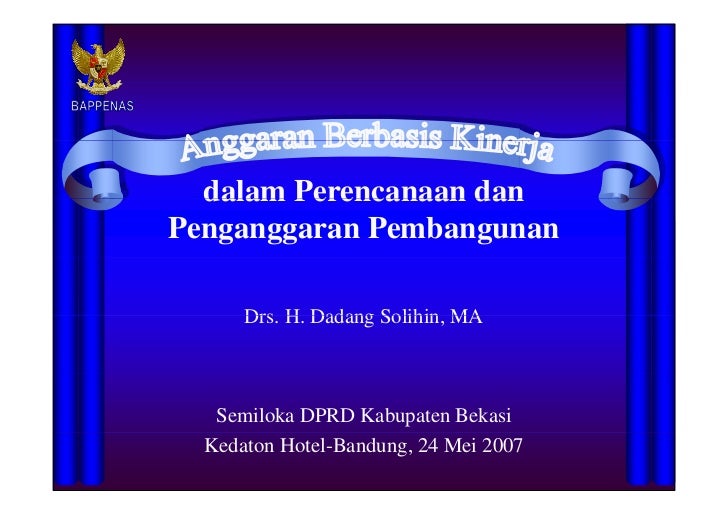 BAPPENAS

Anggaran Berbasis Kinerja

dalam Perencanaan dan Penganggaran Pembangunan

Drs. H. Dadang Solihin, MA

Semiloka DPRD Kabupaten Bekasi
Kedaton Hotel-Bandung, 24 Mei 2007